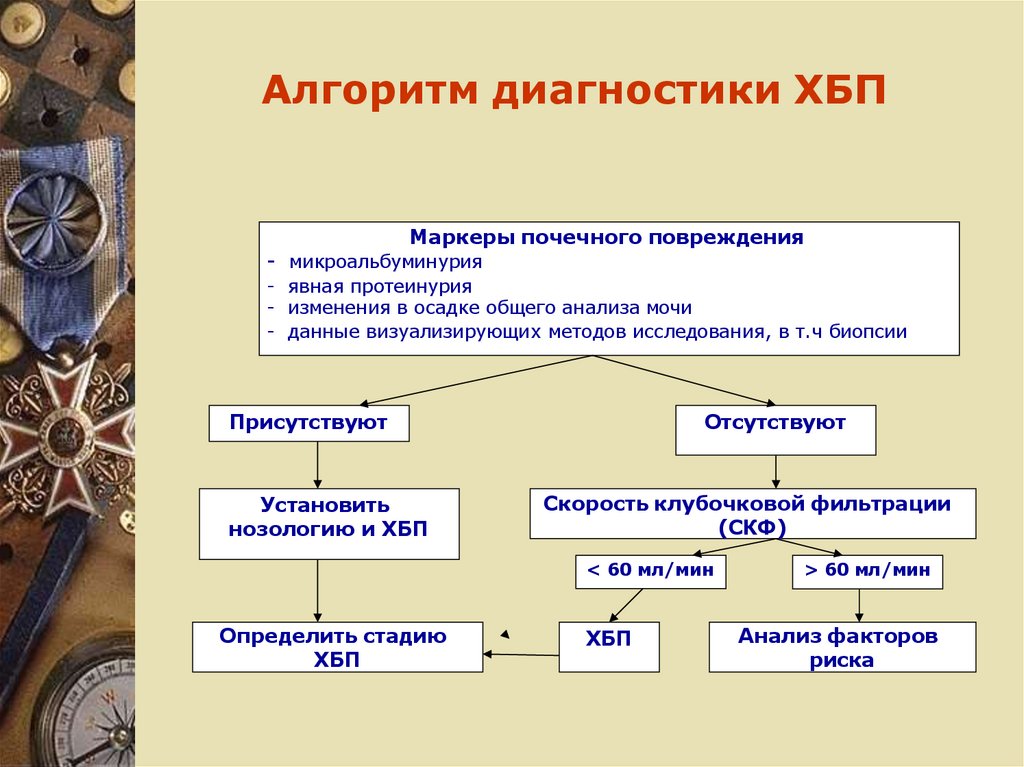 Алгоритм диагностики ХБП

Маркеры почечного повреждения
- микроальбуминурия
- явная протеинурия
- изменения в осадке общего анализа мочи
- данные визуализирующих методов исследования, в т.ч биопсии

Присутствуют

Отсутствуют

Установить нозологию и ХБП

Скорость клубочковой фильтрации (СКФ)

< 60 мл/мин

> 60 мл/мин

Определить стадию ХБП

ХБП

Анализ факторов риска